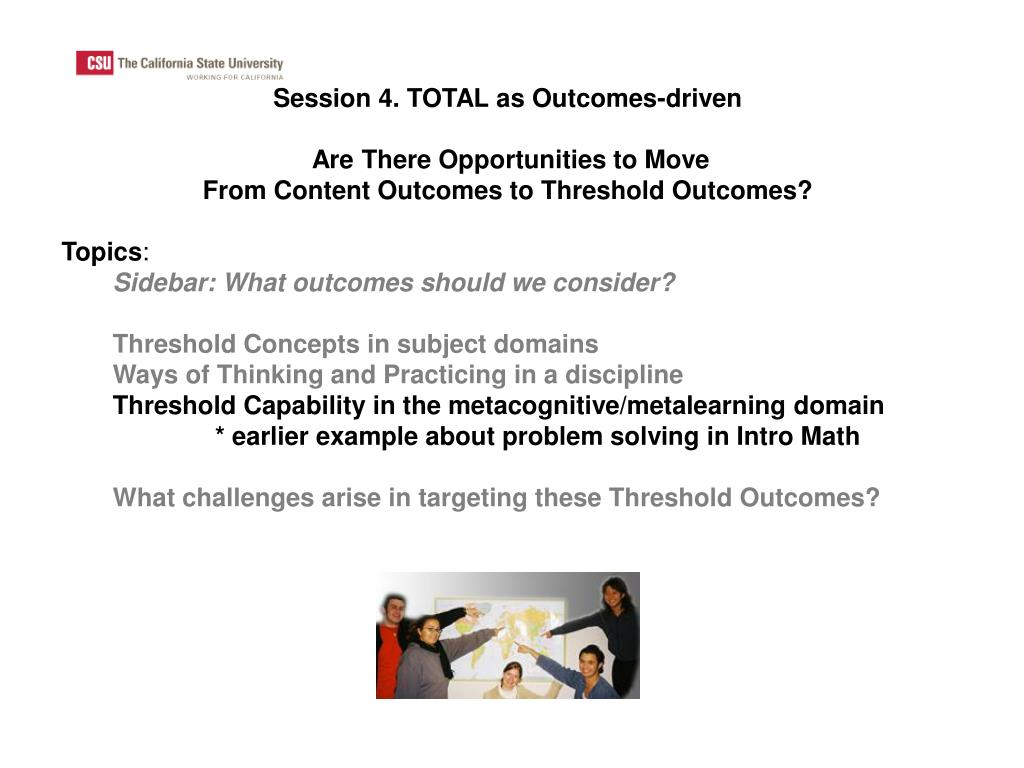 CSU The California State University
WORKING FOR CALIFORNIA

Session 4. TOTAL as Outcomes-driven

Are There Opportunities to Move
From Content Outcomes to Threshold Outcomes?

Topics:
Sidebar: What outcomes should we consider?

Threshold Concepts in subject domains
Ways of Thinking and Practicing in a discipline
Threshold Capability in the metacognitive/metalearning domain
* earlier example about problem solving in Intro Math

What challenges arise in targeting these Threshold Outcomes?